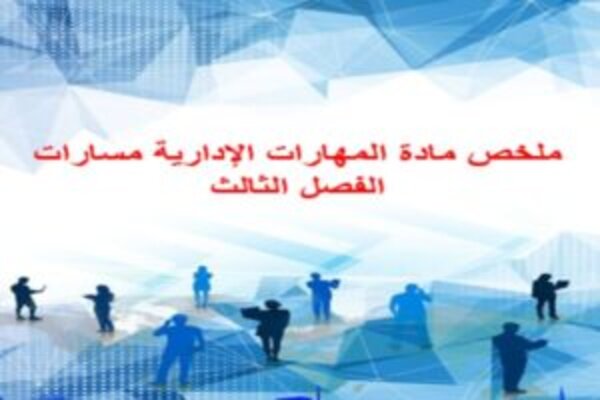 ملخص مادة المهارات الإدارية مسارات
الفصل الثالث